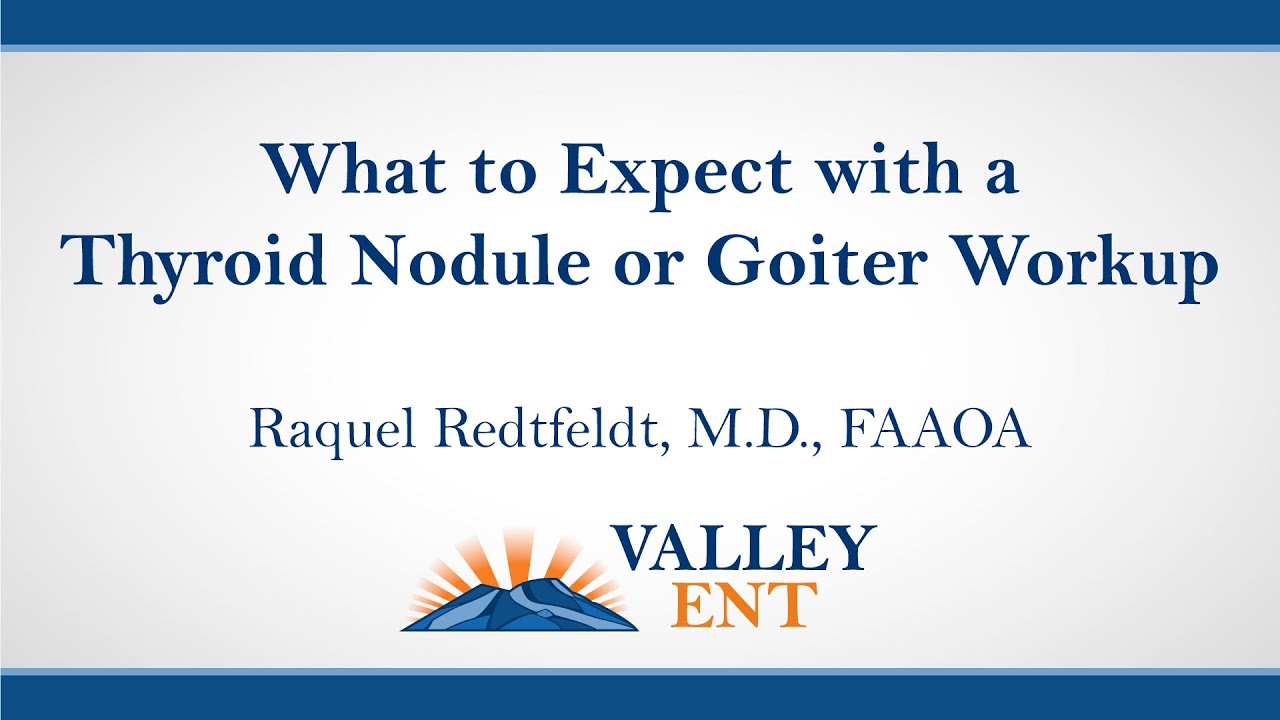 What to Expect with a Thyroid Nodule or Goiter Workup

Raquel Redtfeldt, M.D., FAAOA

VALLEY
ENT